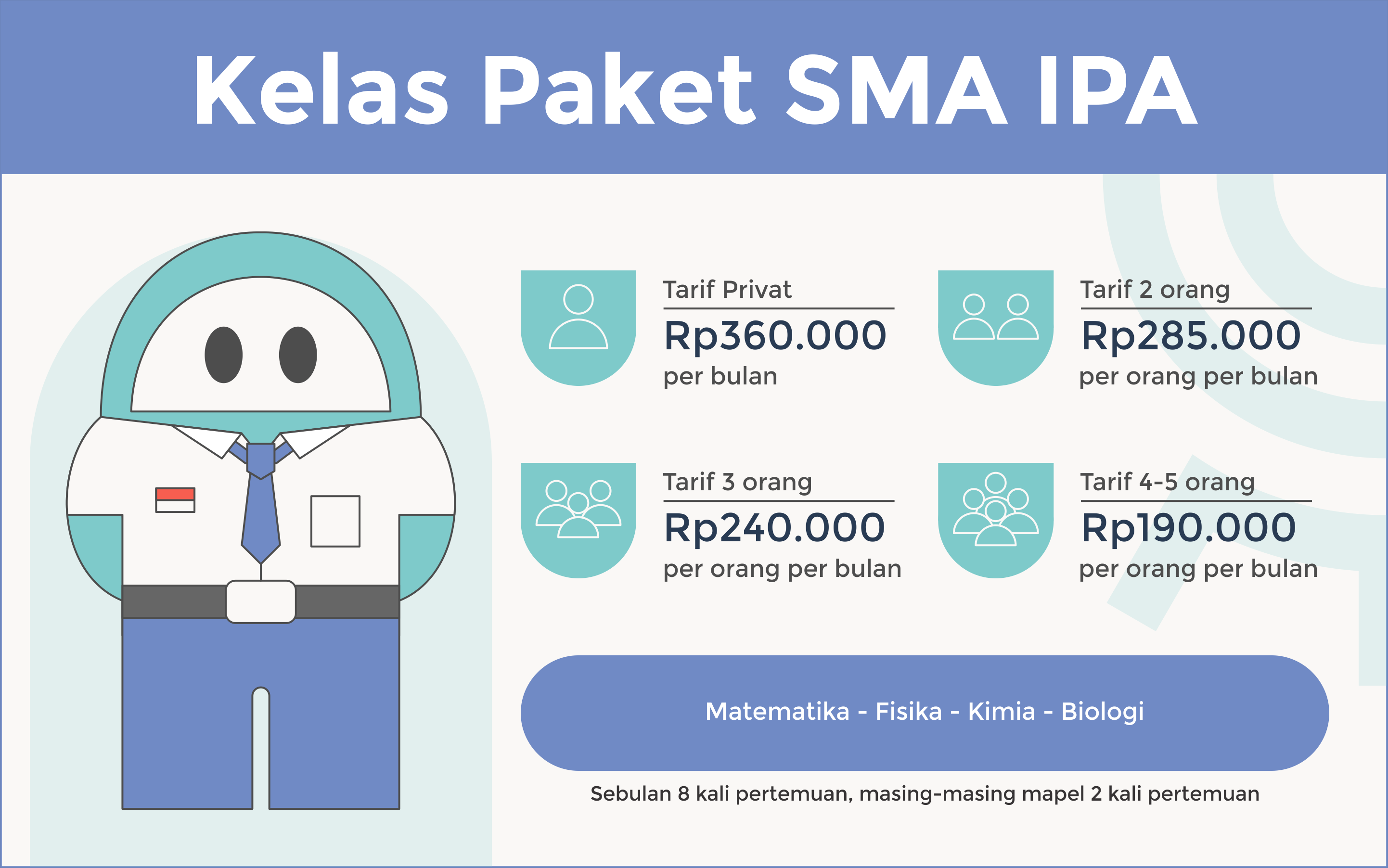 Kelas Paket SMA IPA

Tarif Privat
Rp360.000
per bulan

Tarif 2 orang
Rp285.000
per orang per bulan

Tarif 3 orang
Rp240.000
per orang per bulan

Tarif 4-5 orang
Rp190.000
per orang per bulan

Matematika - Fisika - Kimia - Biologi

Sebulan 8 kali pertemuan, masing-masing mapel 2 kali pertemuan